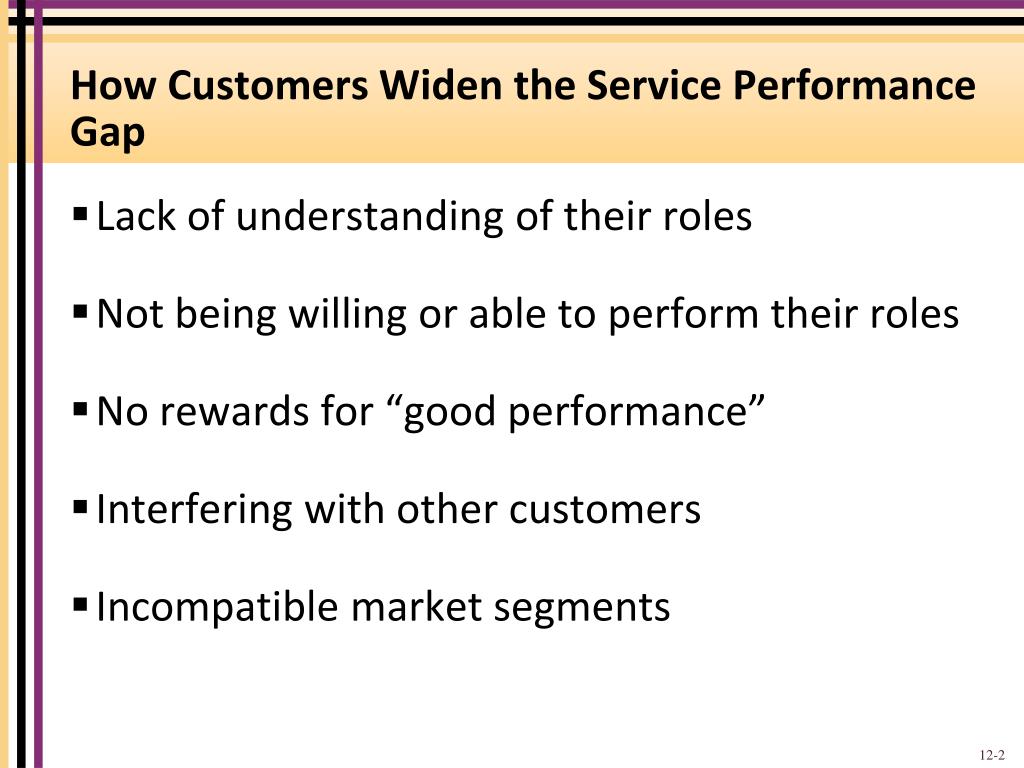 How Customers Widen the Service Performance Gap

▪ Lack of understanding of their roles

▪ Not being willing or able to perform their roles

▪ No rewards for “good performance”

▪ Interfering with other customers

▪ Incompatible market segments

12-2